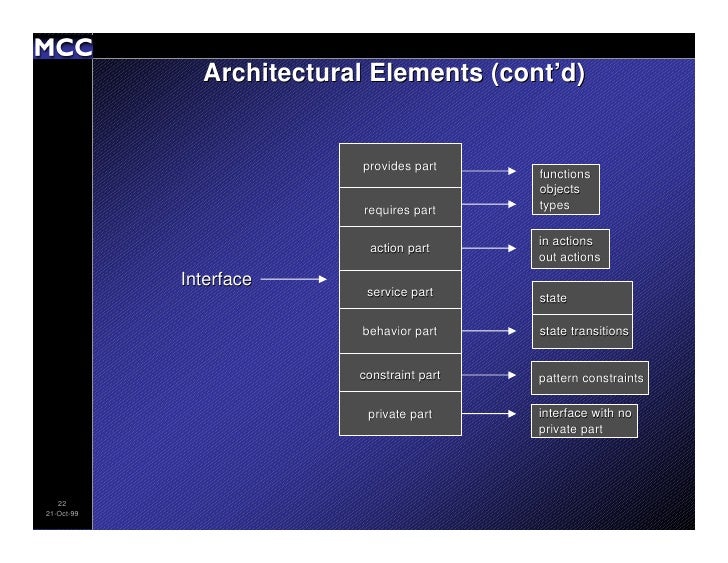 MCC

Architectural Elements (cont'd)

Interface

provides part

requires part

action part

service part

behavior part

constraint part

private part

functions
objects
types

in actions
out actions

state

state transitions

pattern constraints

interface with no private part

22
21-Oct-99